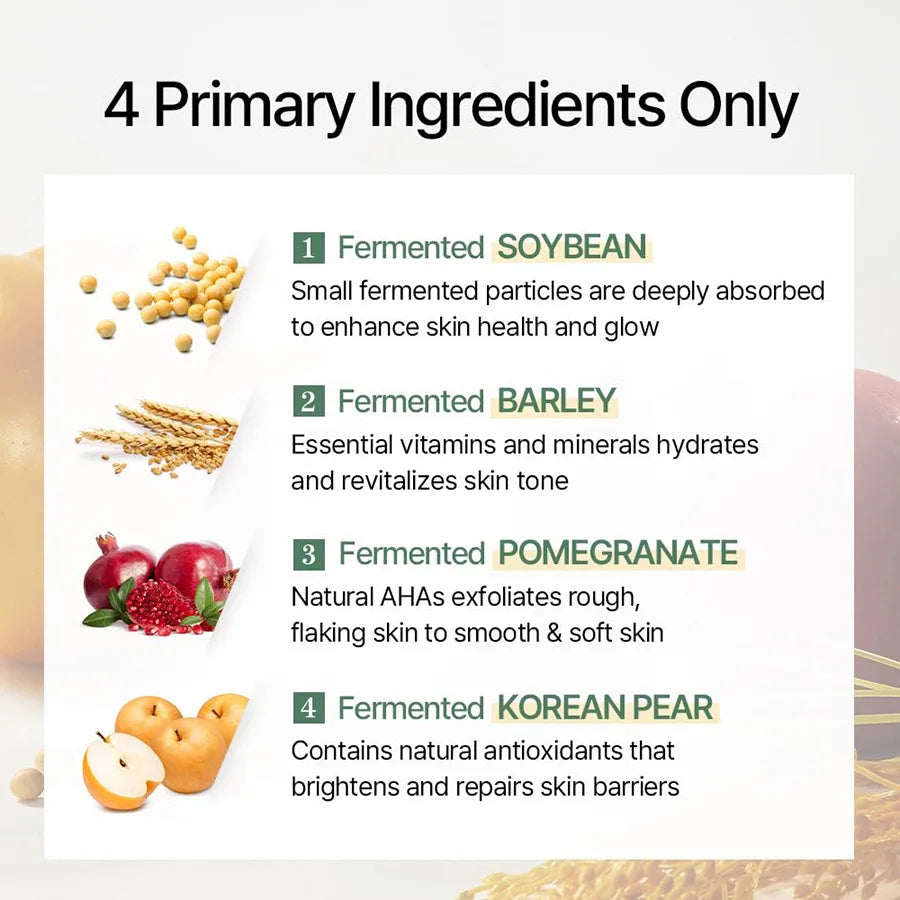 4 Primary Ingredients Only

1 Fermented SOYBEAN
Small fermented particles are deeply absorbed to enhance skin health and glow

2 Fermented BARLEY
Essential vitamins and minerals hydrates and revitalizes skin tone

3 Fermented POMEGRANATE
Natural AHAs exfoliates rough, flaking skin to smooth & soft skin

4 Fermented KOREAN PEAR
Contains natural antioxidants that brightens and repairs skin barriers